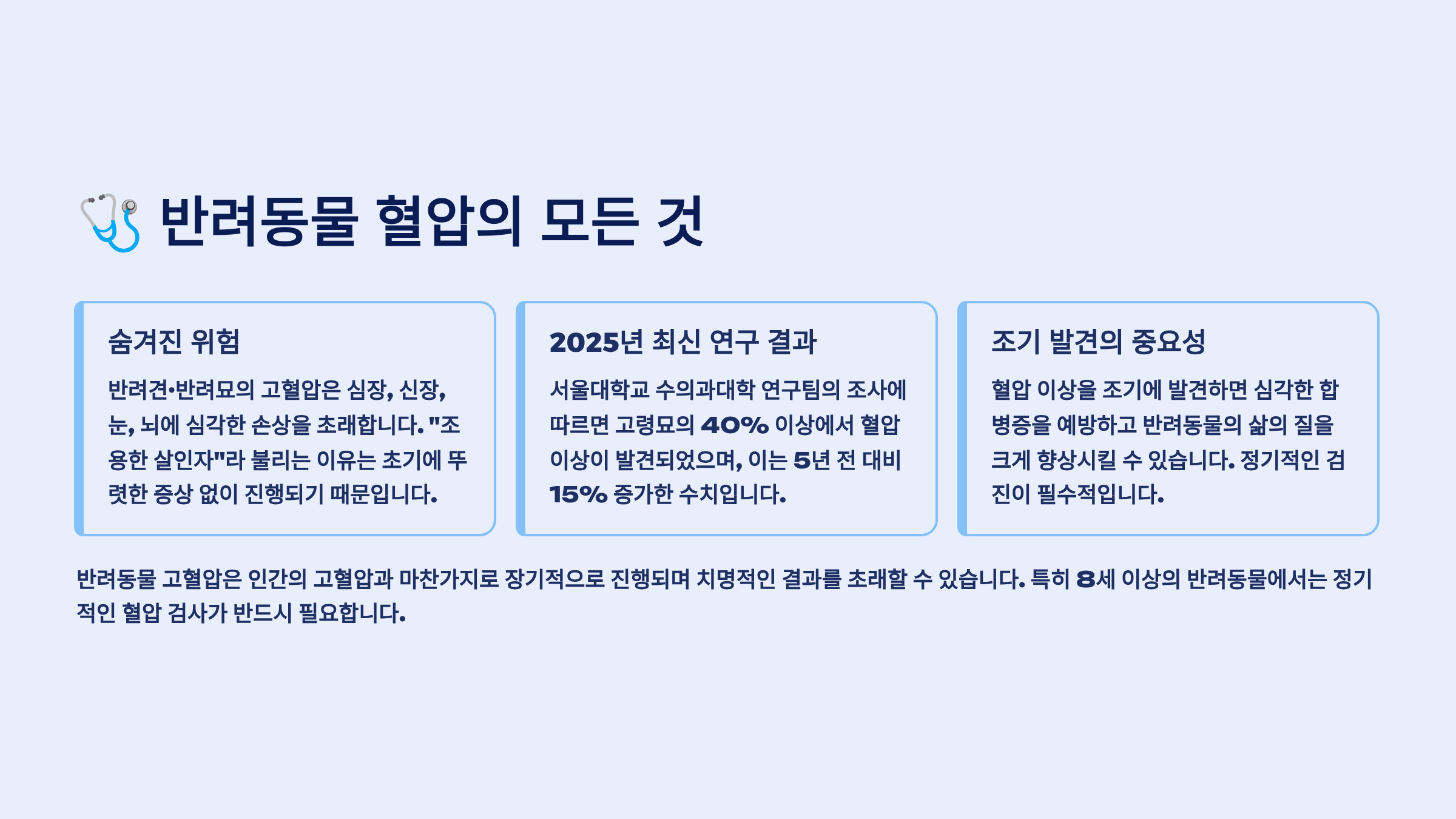 반려동물 혈압의 모든 것

숨겨진 위험

반려견•반려묘의 고혈압은 심장, 신장, 눈, 뇌에 심각한 손상을 초래합니다. "조용한 살인자"라 불리는 이유는 초기에 뚜렷한 증상 없이 진행되기 때문입니다.

2025년 최신 연구 결과

서울대학교 수의과대학 연구팀의 조사에 따르면 고령묘의 40% 이상에서 혈압 이상이 발견되었으며, 이는 5년 전 대비 15% 증가한 수치입니다.

조기 발견의 중요성

혈압 이상을 조기에 발견하면 심각한 합병증을 예방하고 반려동물의 삶의 질을 크게 향상시킬 수 있습니다. 정기적인 검진이 필수적입니다.

반려동물 고혈압은 인간의 고혈압과 마찬가지로 장기적으로 진행되며 치명적인 결과를 초래할 수 있습니다. 특히 8세 이상의 반려동물에서는 정기적인 혈압 검사가 반드시 필요합니다.